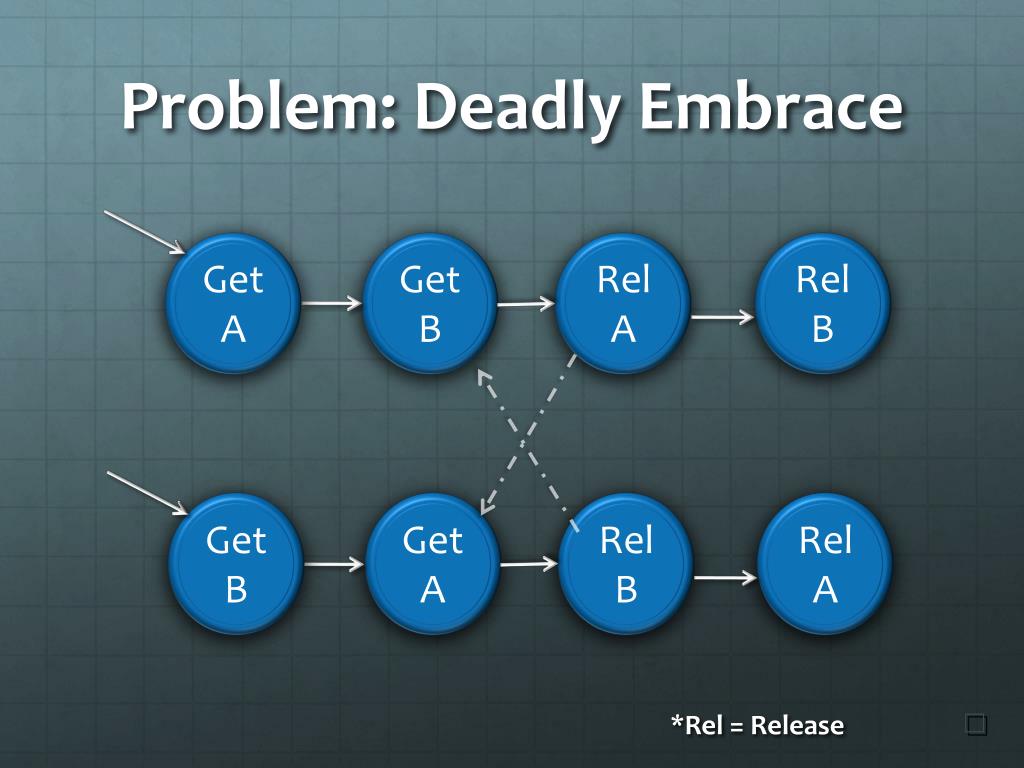 Problem: Deadly Embrace

Get A

Get B

Rel A

Rel B

Get B

Get A

Rel B

Rel A

*Rel = Release